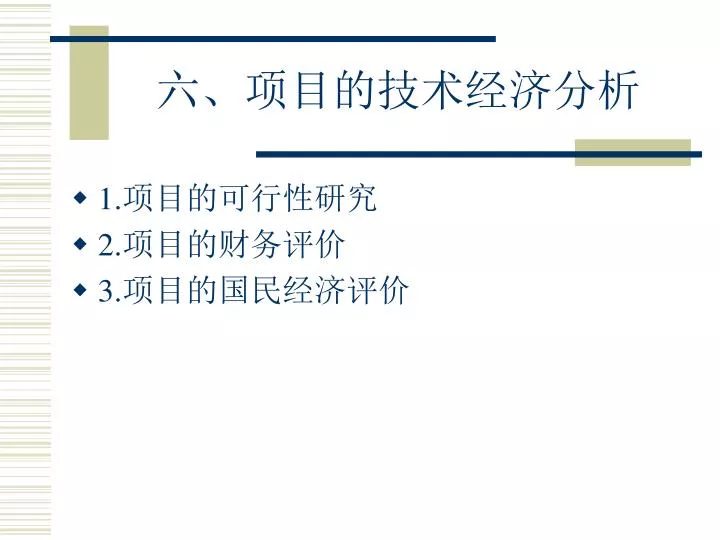 六、项目的技术经济分析

◆ 1.项目的可行性研究
◆ 2.项目的财务评价
◆ 3.项目的国民经济评价